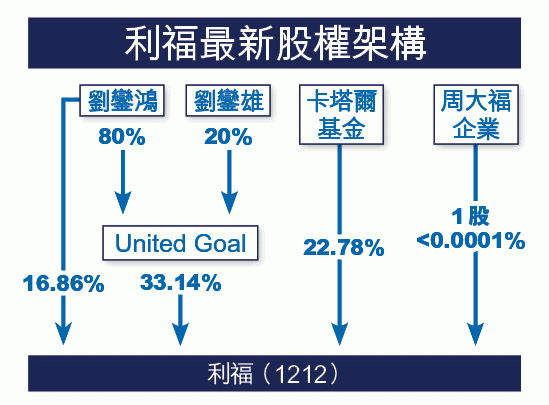 利福最新股權架構

劉鑾鴻

劉鑾雄

卡塔爾基金

周大福企業

80%

20%

United Goal

16.86%

33.14%

22.78%

1股
<0.0001%

利福（1212）